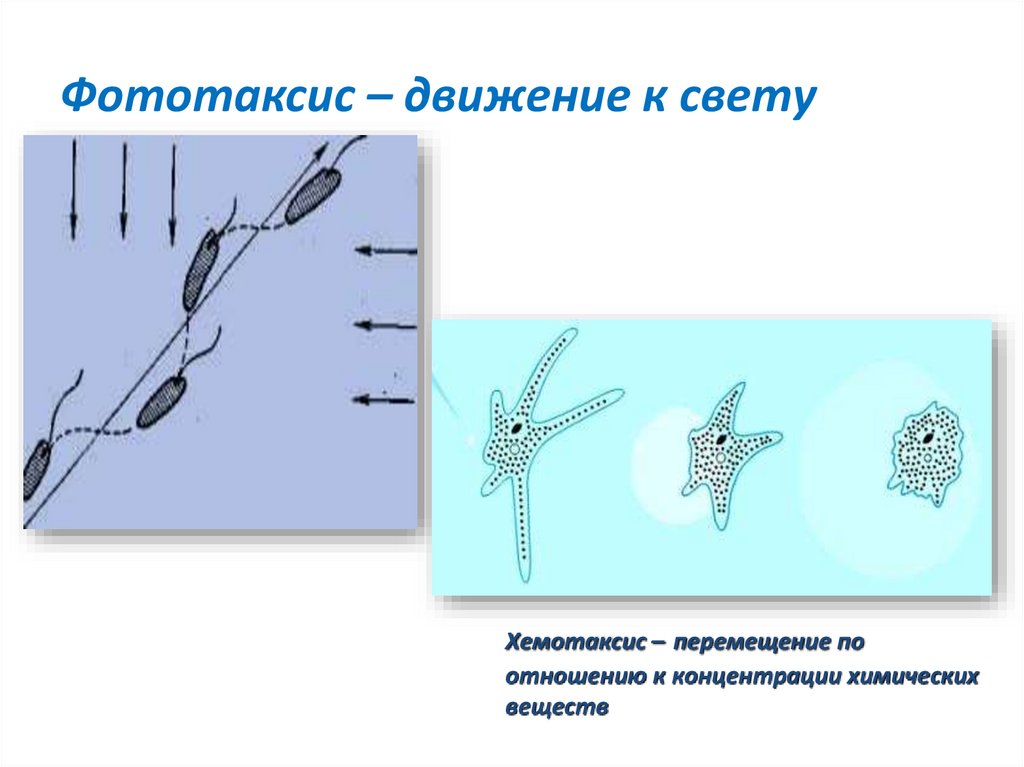 Фототаксис – движение к свету

Хемотаксис – перемещение по отношению к концентрации химических веществ